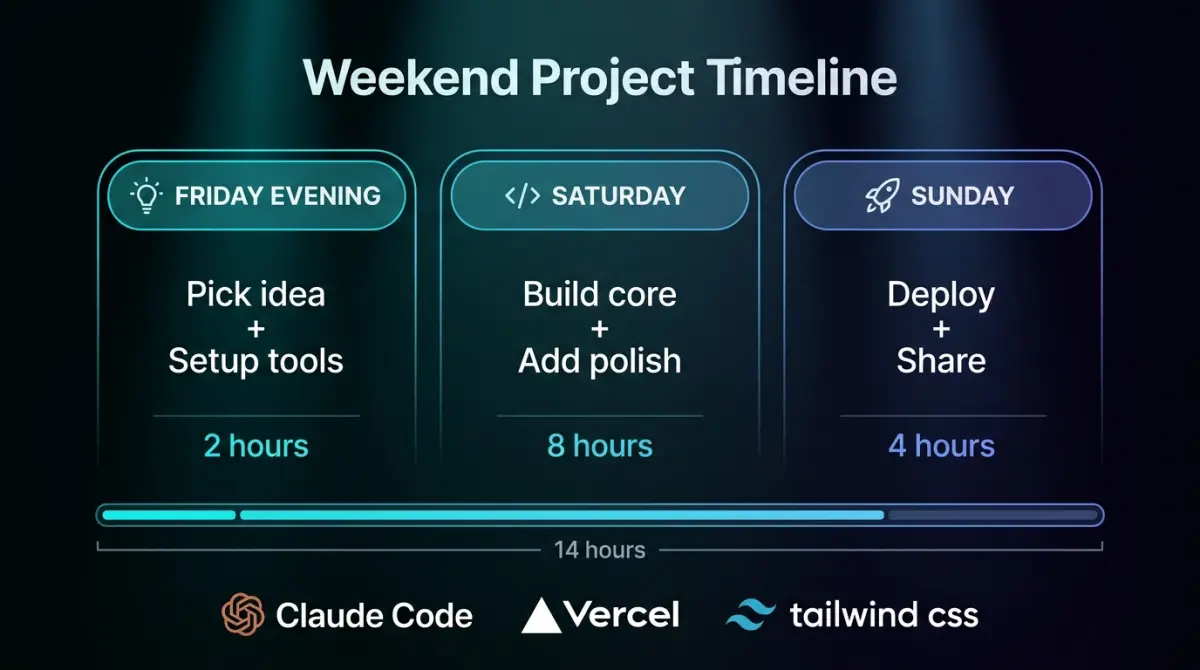 Weekend Project Timeline

FRIDAY EVENING

Pick idea
+
Setup tools

2 hours

</> SATURDAY

Build core
+
Add polish

8 hours

SUNDAY

Deploy
+
Share

4 hours

14 hours

Claude Code Vercel tailwind css